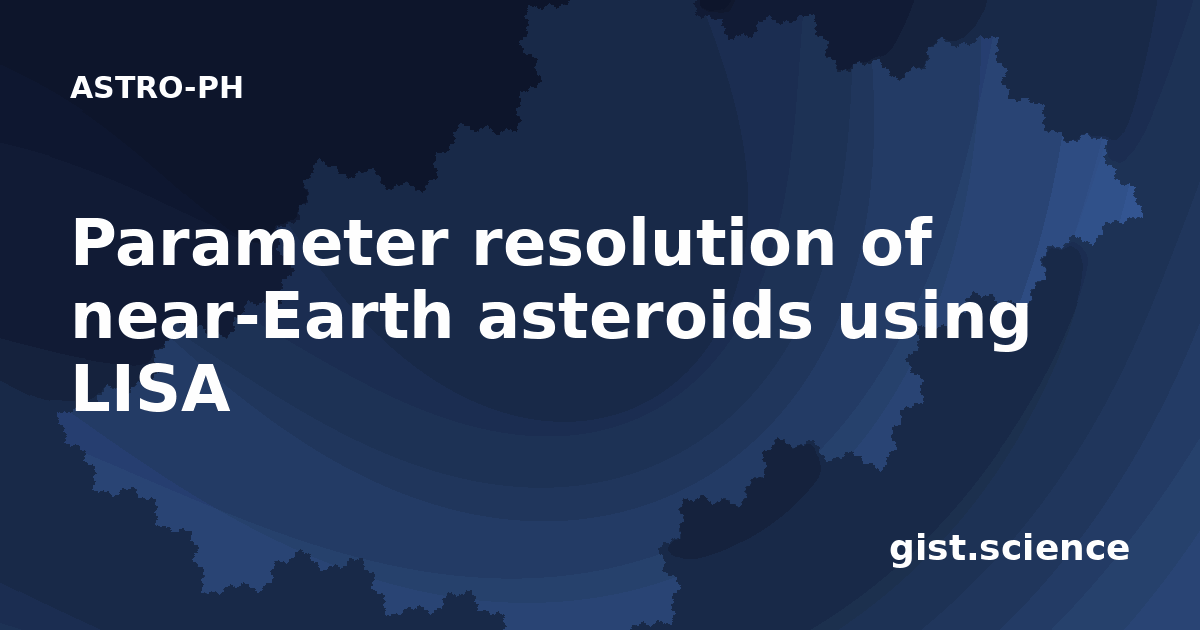 ASTRO-PH

Parameter resolution of near-Earth asteroids using LISA

gist.science